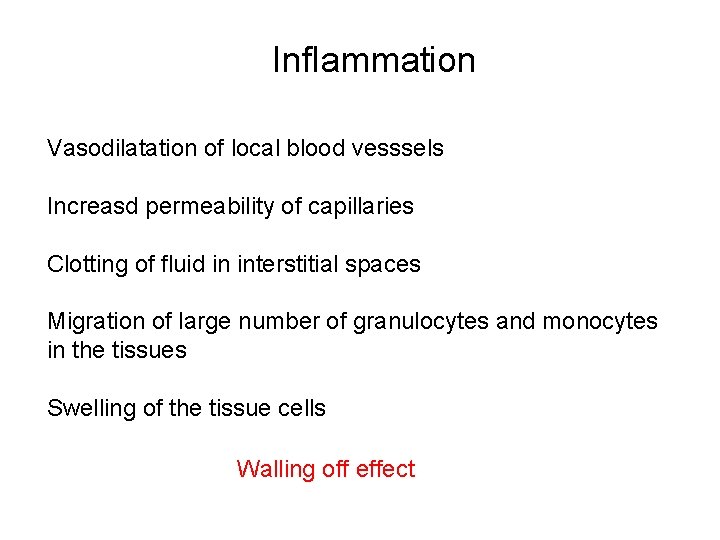 Inflammation

Vasodilatation of local blood vesssels

Increasd permeability of capillaries

Clotting of fluid in interstitial spaces

Migration of large number of granulocytes and monocytes in the tissues

Swelling of the tissue cells

Walling off effect